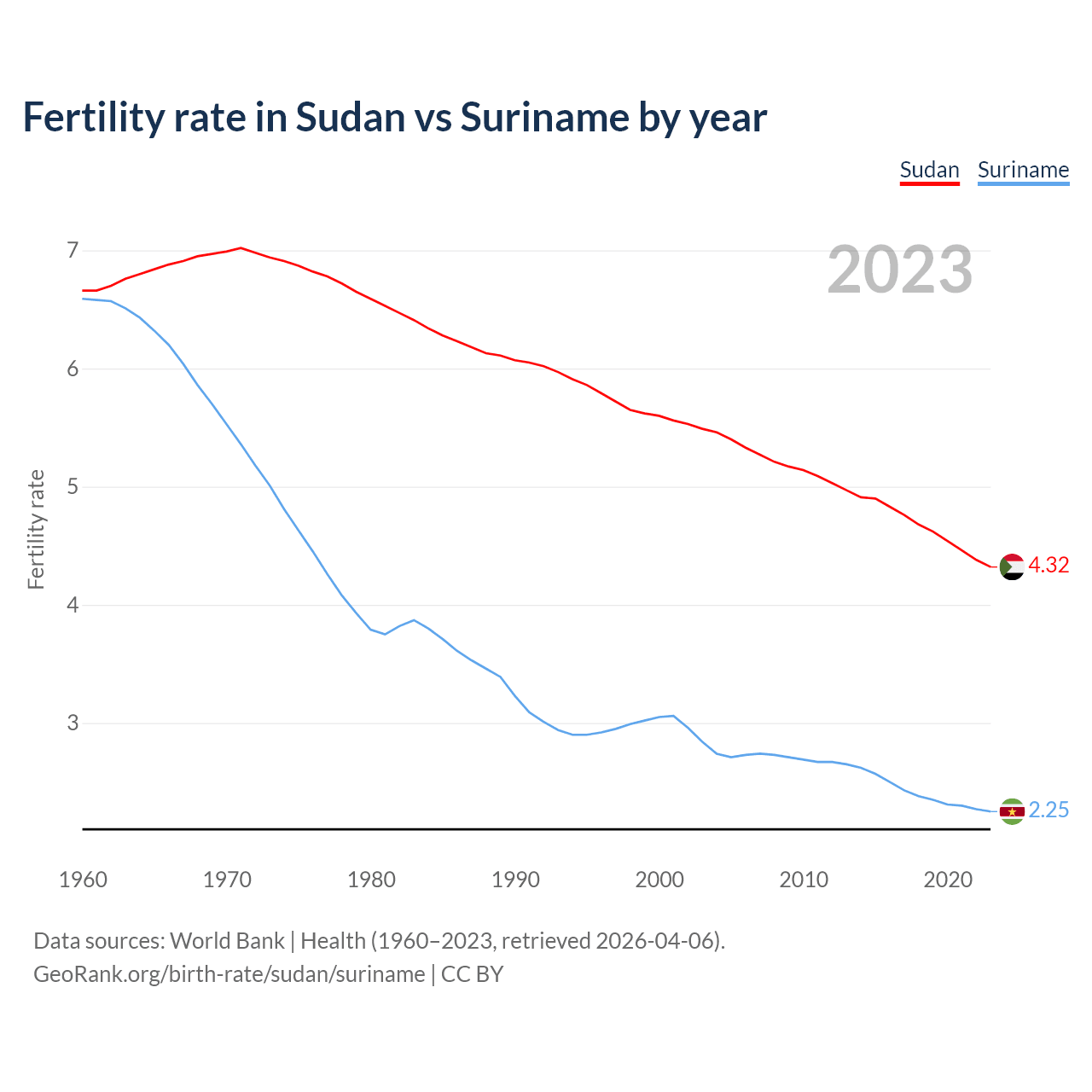 Fertility rate in Sudan vs Suriname by year

Sudan Suriname

2023

Fertility rate

7
6
5
4
3

4.32
2.25

1960 1970 1980 1990 2000 2010 2020

Data sources: World Bank | Health (1960–2023, retrieved 2026-04-06).
GeoRank.org/birth-rate/sudan/suriname | CC BY